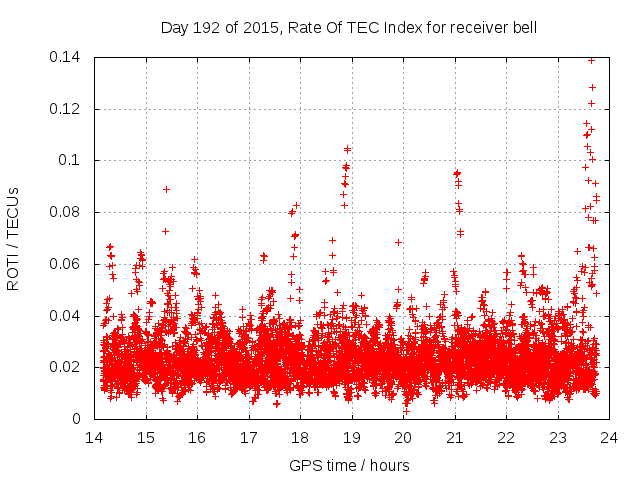 Day 192 of 2015, Rate Of TEC Index for receiver bell

ROTI / TECUs

0.14
0.12
0.1
0.08
0.06
0.04
0.02
0

14 15 16 17 18 19 20 21 22 23 24

GPS time / hours